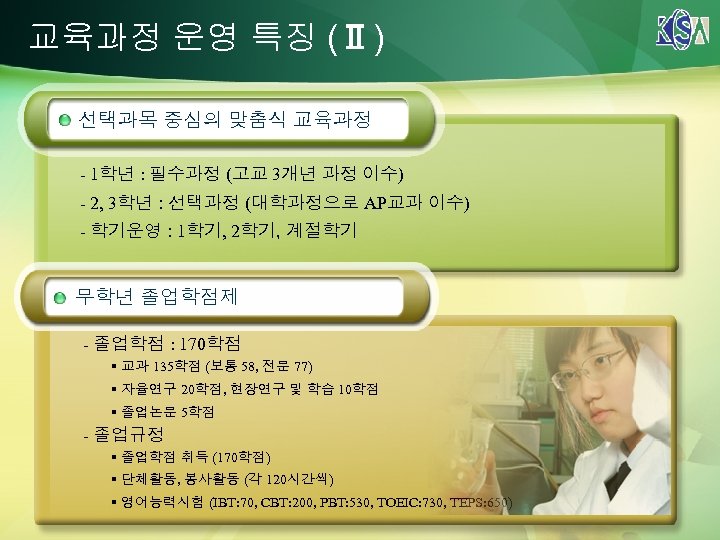 교육과정 운영 특징 (Ⅱ)

KSA

선택과목 중심의 맞춤식 교육과정

- 1학년 : 필수과정 (고교 3개년 과정 이수)
- 2, 3학년 : 선택과정 (대학과정으로 AP교과 이수)
- 학기운영 : 1학기, 2학기, 계절학기

무학년 졸업학점제

- 졸업학점 : 170학점
▪ 교과 135학점 (보통 58, 전문 77)
▪ 자율연구 20학점, 현장연구 및 학습 10학점
▪ 졸업논문 5학점
- 졸업규정
▪ 졸업학점 취득 (170학점)
▪ 단체활동, 봉사활동 (각 120시간씩)
▪ 영어능력시험 (IBT:70, CBT:200, PBT:530, TOEIC:730, TEPS:650)